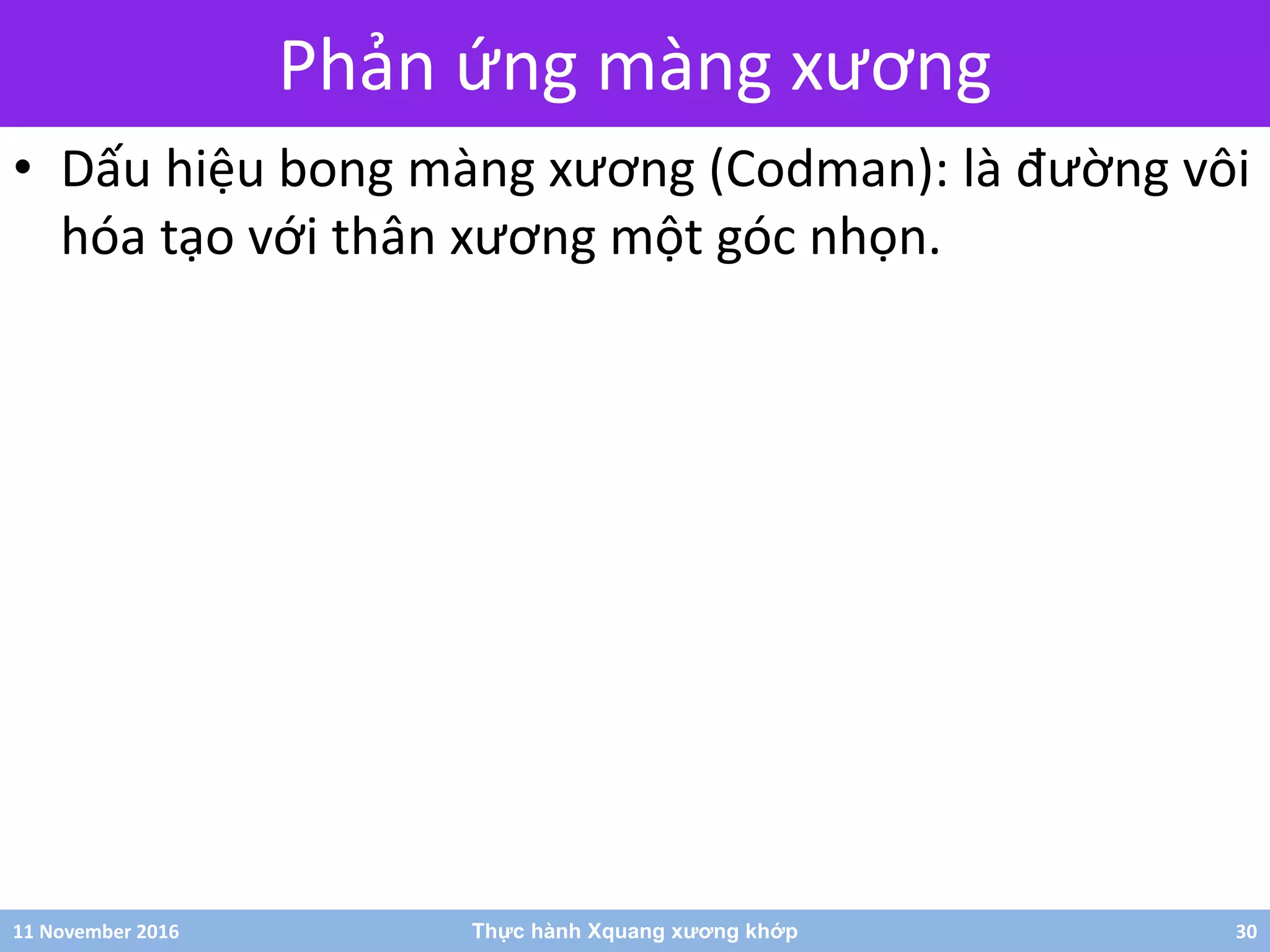 Phản ứng màng xương

• Dấu hiệu bong màng xương (Codman): là đường vôi hóa tạo với thân xương một góc nhọn.

11 November 2016 Thực hành Xquang xương khớp 30